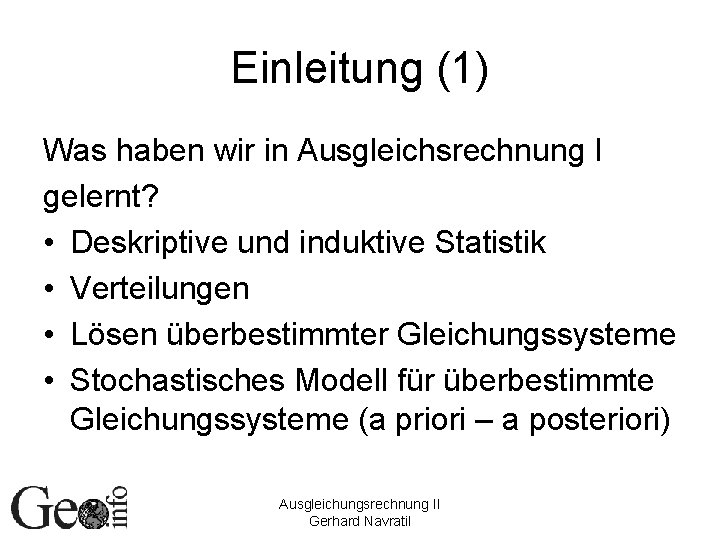 Einleitung (1)

Was haben wir in Ausgleichsrechnung I gelernt?

• Deskriptive und induktive Statistik
• Verteilungen
• Lösen überbestimmter Gleichungssysteme
• Stochastisches Modell für überbestimmte Gleichungssysteme (a priori – a posteriori)

Geo info

Ausgleichungsrechnung II
Gerhard Navratil